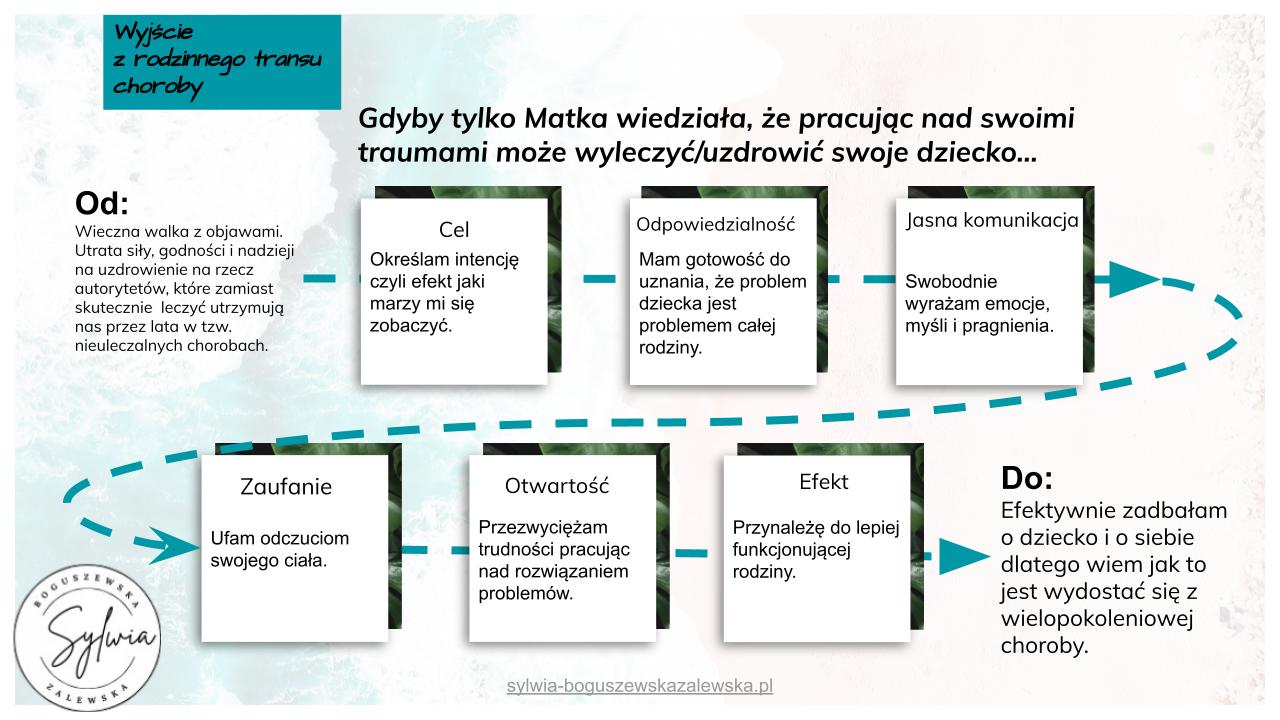 Wyjście z rodzinnego transu choroby

Gdyby tylko Matka wiedziała, że pracując nad swoimi traumami może wyleczyć/uzdrowić swoje dziecko...

Od:
Wieczna walka z objawami. Utrata siły, godności i nadziei na uzdrowienie na rzecz autorytetów, które zamiast skutecznie leczyć utrzymują nas przez lata w tzw. nieuleczalnych chorobach.

Cel
Określam intencję czyli efekt jaki marzy mi się zobaczyć.

Odpowiedzialność
Mam gotowość do uznania, że problem dziecka jest problemem całej rodziny.

Jasna komunikacja
Swobodnie wyrażam emocje, myśli i pragnienia.

Zaufanie
Ufam odczuciom swojego ciała.

Otwartość
Przezwyciężam trudności pracując nad rozwiązaniem problemów.

Efekt
Przynależę do lepiej funkcjonującej rodziny.

Do:
Efektywnie zadbałam o dziecko i o siebie dlatego wiem jak to jest wydostać się z wielopokoleniowej choroby.

BOGUSZEWSKA
Sylwia
ZALEWSKA

sylwia-boguszewskazalewska.pl